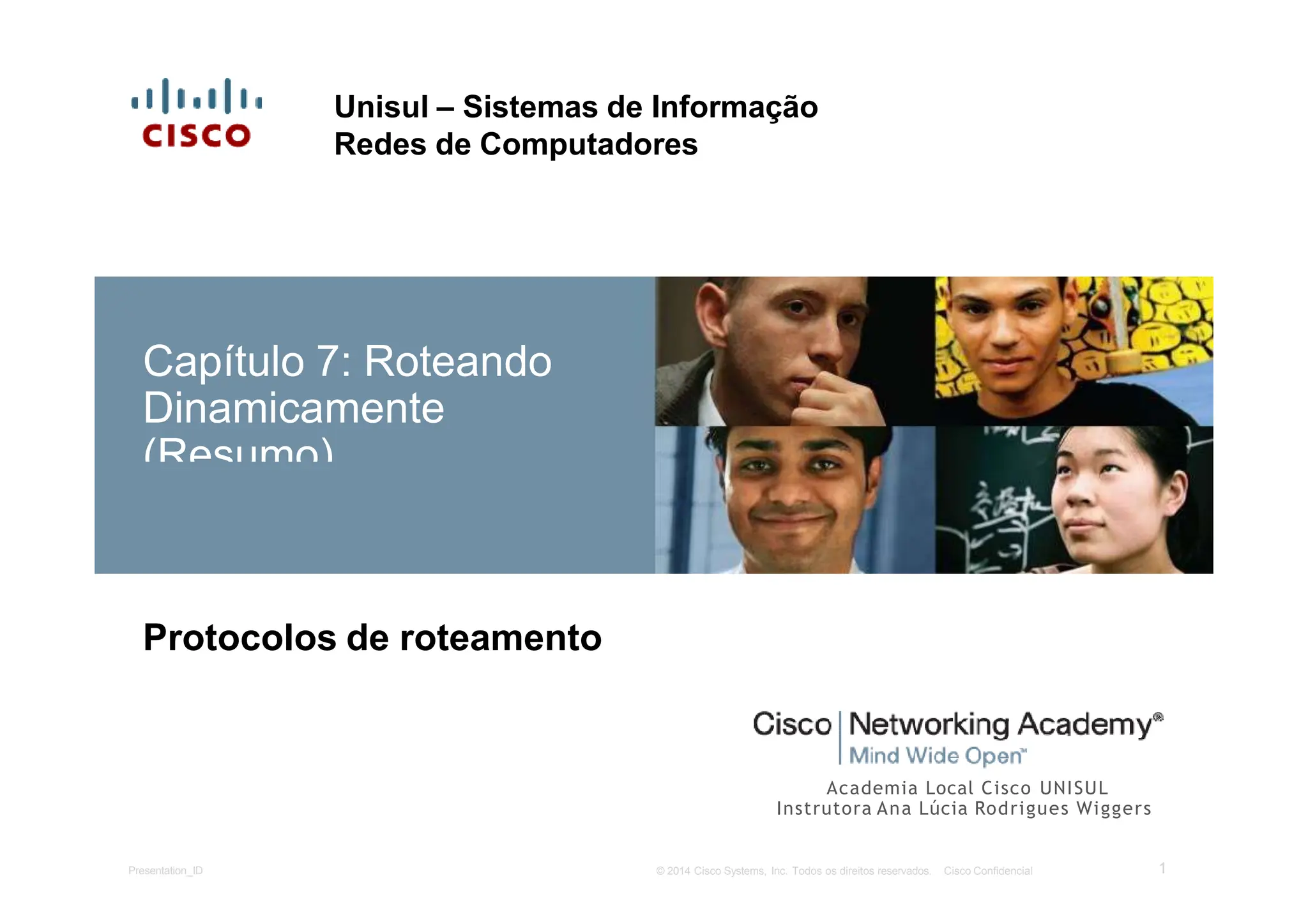 CISCO

Unisul – Sistemas de Informação
Redes de Computadores

Capítulo 7: Roteando Dinamicamente (Resumo)

Protocolos de roteamento

Cisco | Networking Academy®
Mind Wide Open™

Academia Local Cisco UNISUL
Instrutora Ana Lúcia Rodrigues Wiggers

Presentation_ID © 2014 Cisco Systems, Inc. Todos os direitos reservados. Cisco Confidencial 1